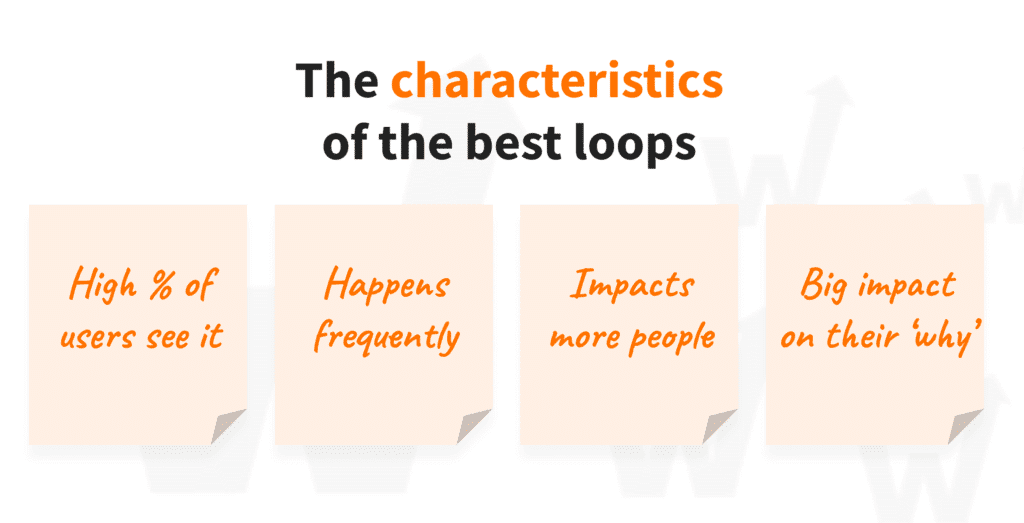 The characteristics of the best loops

High % of users see it

Happens frequently

Impacts more people

Big impact on their 'why'